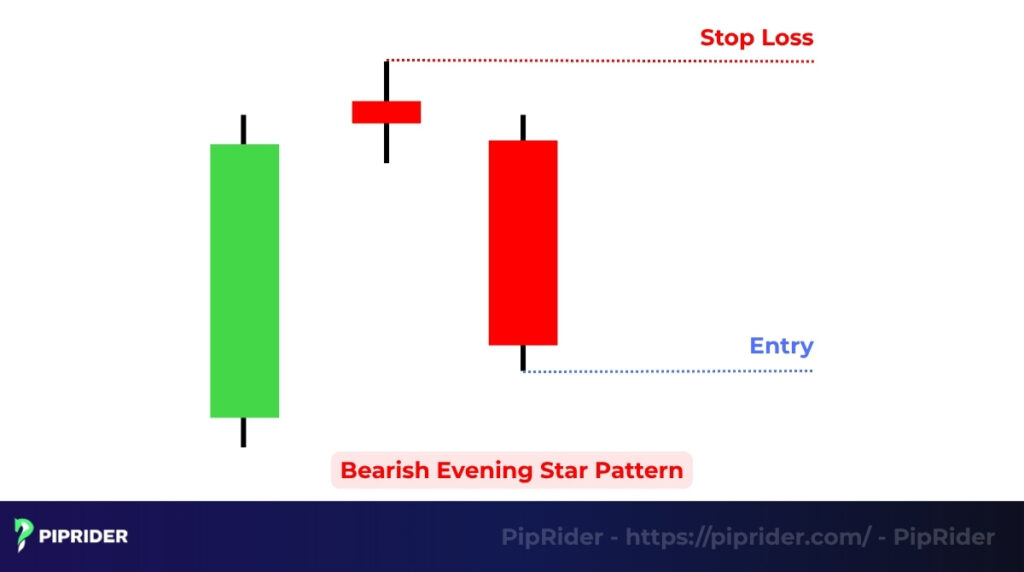 Stop Loss

Entry

Bearish Evening Star Pattern

PIPRIDER

PipRider - https://piprider.com/ - PipRider